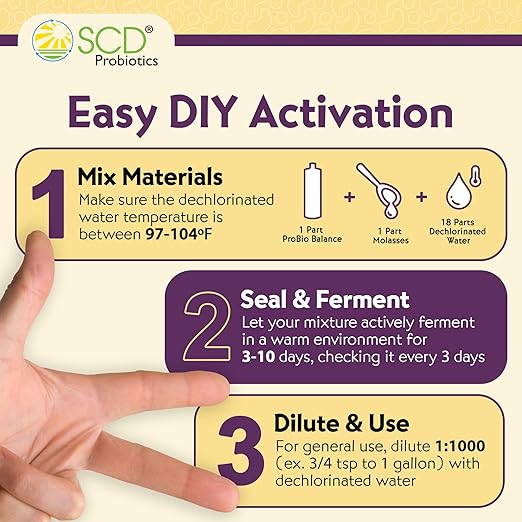 SCD® Probiotics

Easy DIY Activation

1 Mix Materials
Make sure the dechlorinated water temperature is between 97-104ºF

1 Part ProBio Balance + 1 Part Molasses + 18 Parts Dechlorinated Water

2 Seal & Ferment
Let your mixture actively ferment in a warm environment for 3-10 days, checking it every 3 days

3 Dilute & Use
For general use, dilute 1:1000 (ex. 3/4 tsp to 1 gallon) with dechlorinated water